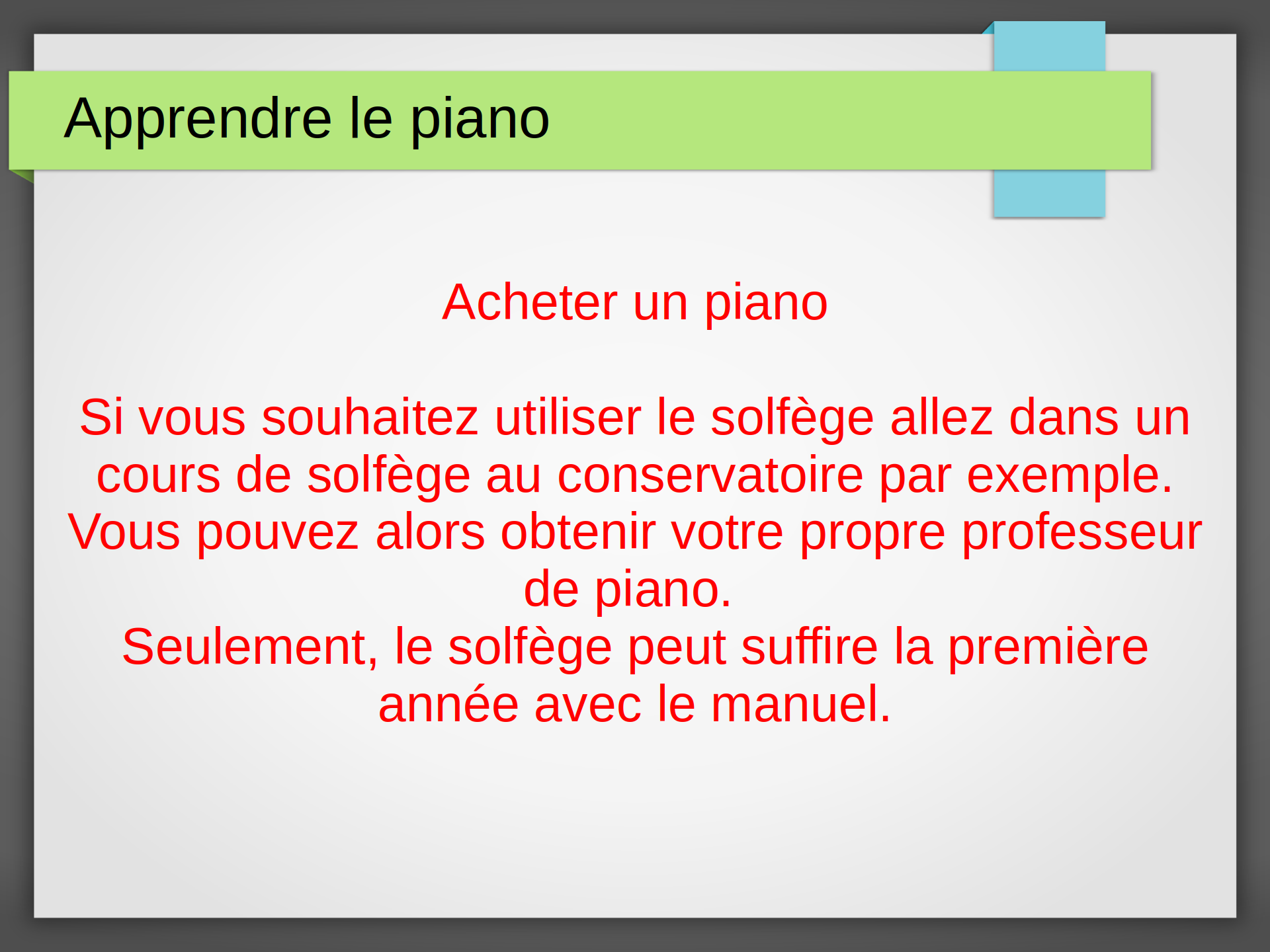 Apprendre le piano

Acheter un piano

Si vous souhaitez utiliser le solfège allez dans un cours de solfège au conservatoire par exemple.
Vous pouvez alors obtenir votre propre professeur de piano.
Seulement, le solfège peut suffire la première année avec le manuel.